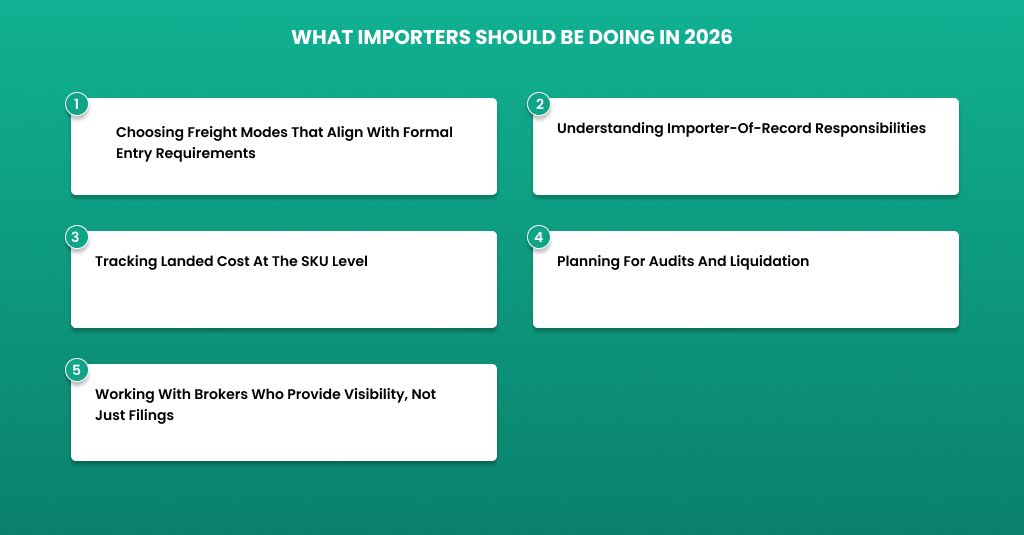 WHAT IMPORTERS SHOULD BE DOING IN 2026

1
Choosing Freight Modes That Align With Formal Entry Requirements

2
Understanding Importer-Of-Record Responsibilities

3
Tracking Landed Cost At The SKU Level

4
Planning For Audits And Liquidation

5
Working With Brokers Who Provide Visibility, Not Just Filings